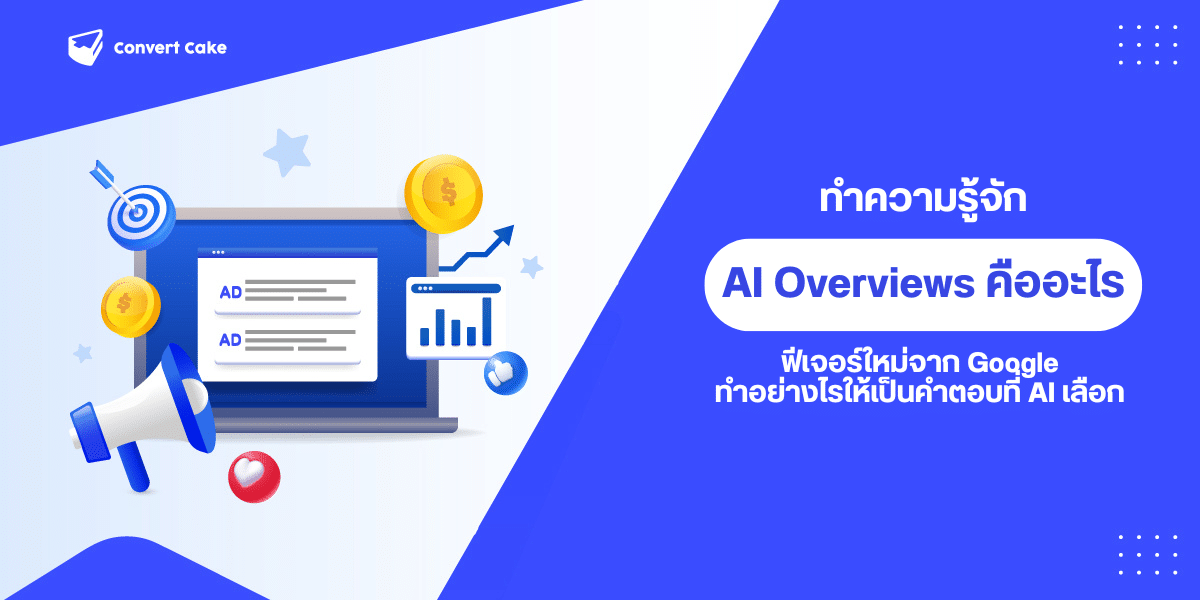 Convert Cake

AD

AD

ทำความรู้จัก

AI Overviews คืออะไร

ฟีเจอร์ใหม่จาก Google
ทำอย่างไรให้เป็นคำตอบที่ AI เลือก